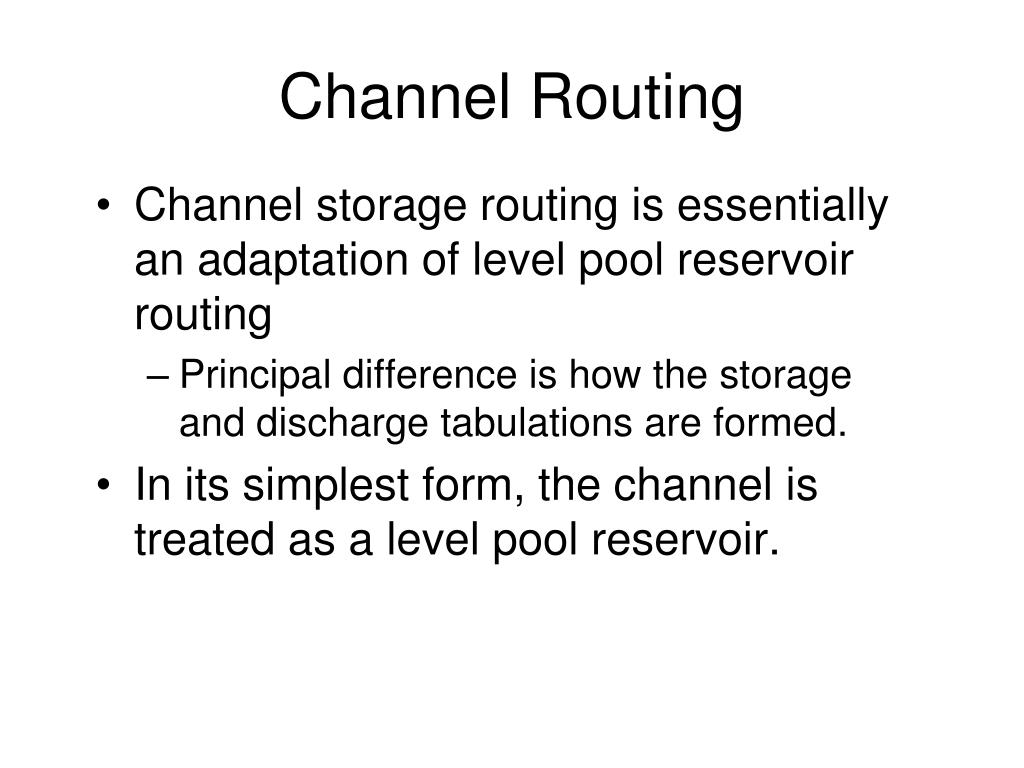 Channel Routing

• Channel storage routing is essentially an adaptation of level pool reservoir routing

– Principal difference is how the storage and discharge tabulations are formed.

• In its simplest form, the channel is treated as a level pool reservoir.